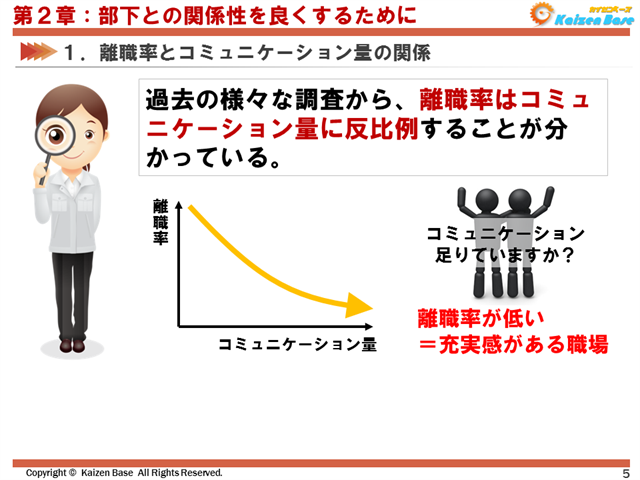 第２章：部下との関係性を良くするために

カイゼンベース Kaizen Base

１．離職率とコミュニケーション量の関係

過去の様々な調査から、離職率はコミュニケーション量に反比例することが分かっている。

離職率

コミュニケーション量

コミュニケーション足りていますか？

離職率が低い
＝充実感がある職場

Copyright © Kaizen Base All Rights Reserved.

5